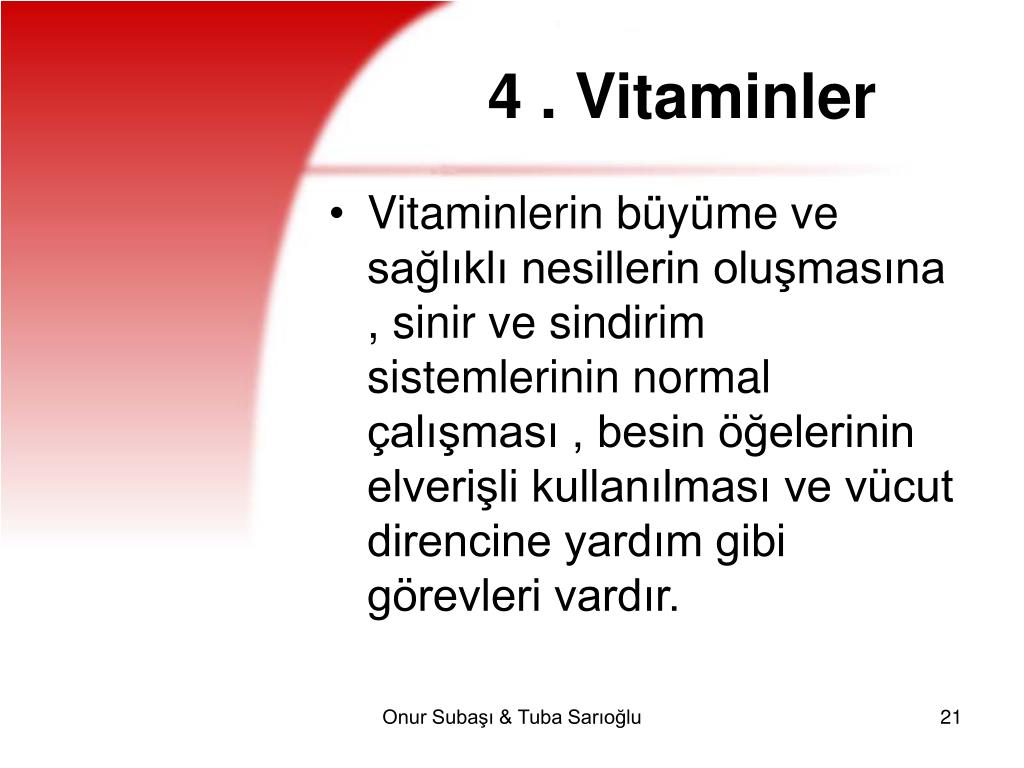 4 . Vitaminler

• Vitaminlerin büyüme ve sağlıklı nesillerin oluşmasına , sinir ve sindirim sistemlerinin normal çalışması , besin öğelerinin elverişli kullanılması ve vücut direncine yardım gibi görevleri vardır.

Onur Subaşı & Tuba Sarıoğlu

21